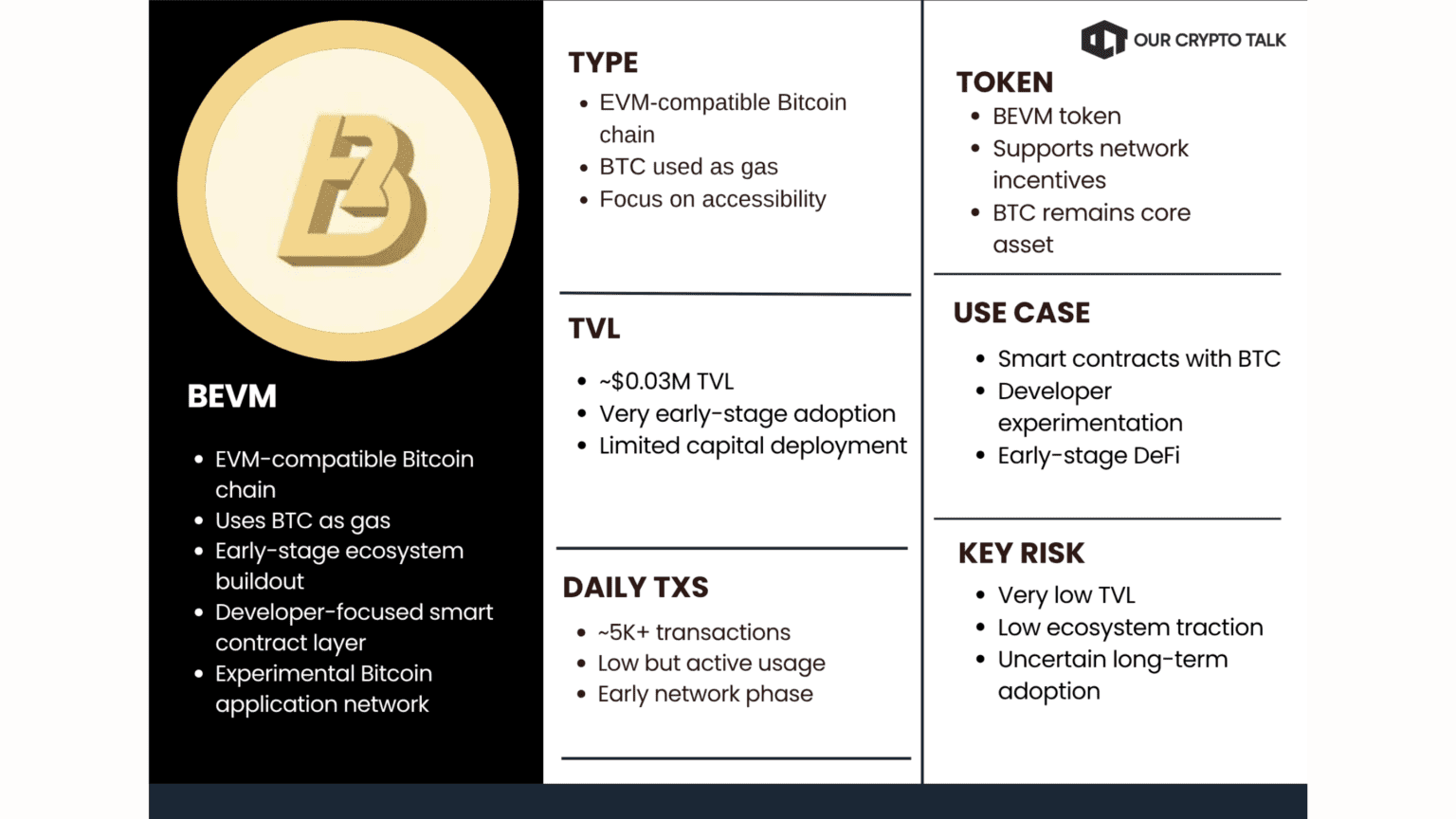 BEVM

- EVM-compatible Bitcoin chain
- Uses BTC as gas
- Early-stage ecosystem buildout
- Developer-focused smart contract layer
- Experimental Bitcoin application network

TYPE

- EVM-compatible Bitcoin chain
- BTC used as gas
- Focus on accessibility

TVL

- ~$0.03M TVL
- Very early-stage adoption
- Limited capital deployment

DAILY TXS

- ~5K+ transactions
- Low but active usage
- Early network phase

OUR CRYPTO TALK

TOKEN

- BEVM token
- Supports network incentives
- BTC remains core asset

USE CASE

- Smart contracts with BTC
- Developer experimentation
- Early-stage DeFi

KEY RISK

- Very low TVL
- Low ecosystem traction
- Uncertain long-term adoption